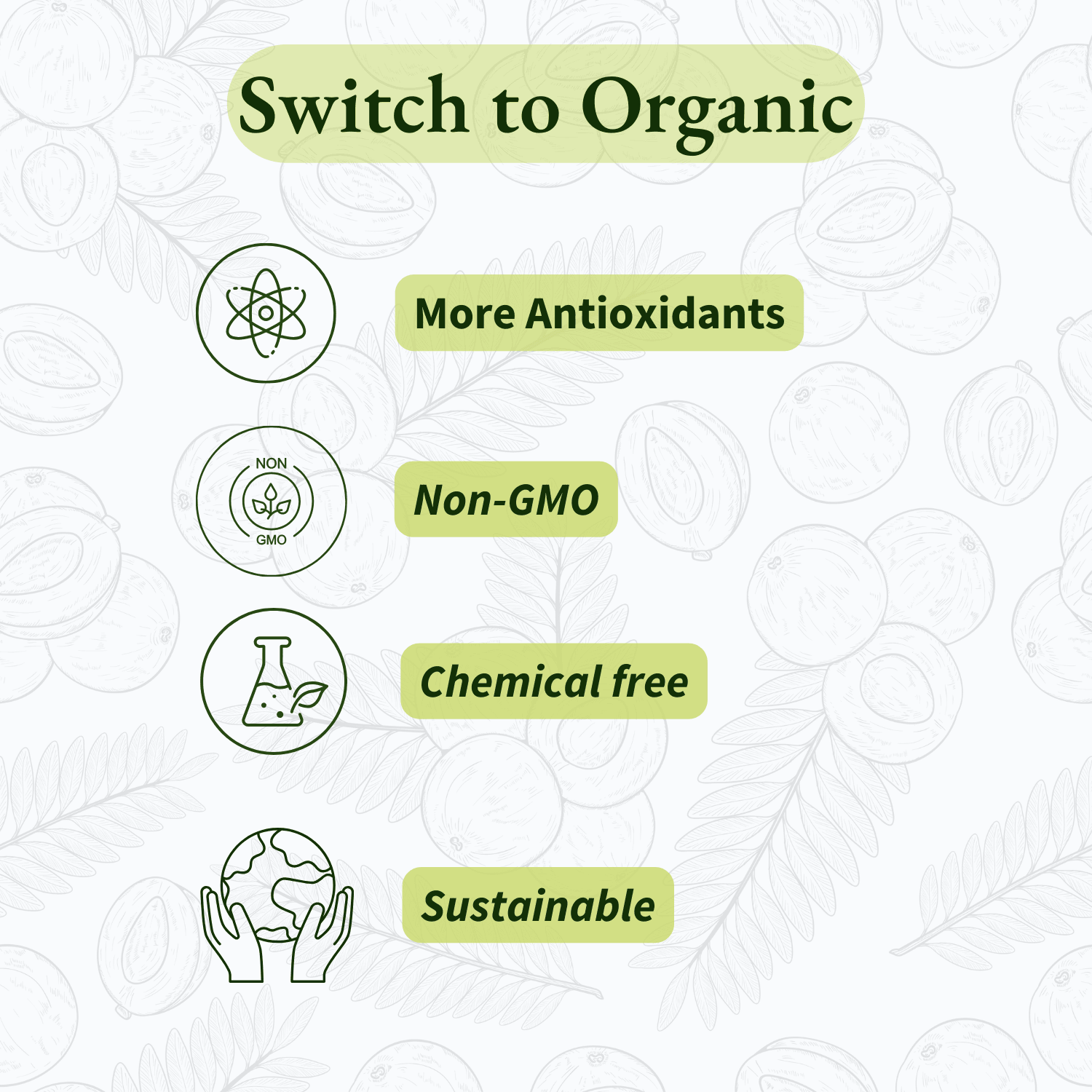 Switch to Organic

More Antioxidants

NON
GMO

Non-GMO

Chemical free

Sustainable